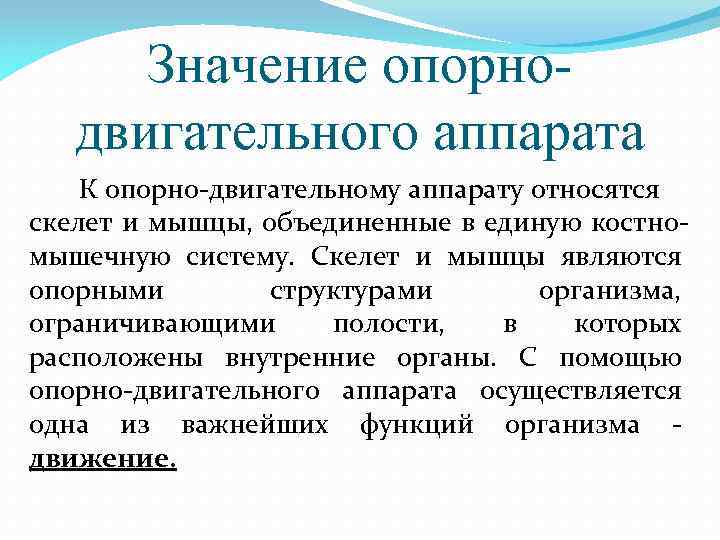 Значение опорно-двигательного аппарата

К опорно-двигательному аппарату относятся скелет и мышцы, объединенные в единую костно-мышечную систему. Скелет и мышцы являются опорными структурами организма, ограничивающими полости, в которых расположены внутренние органы. С помощью опорно-двигательного аппарата осуществляется одна из важнейших функций организма - движение.